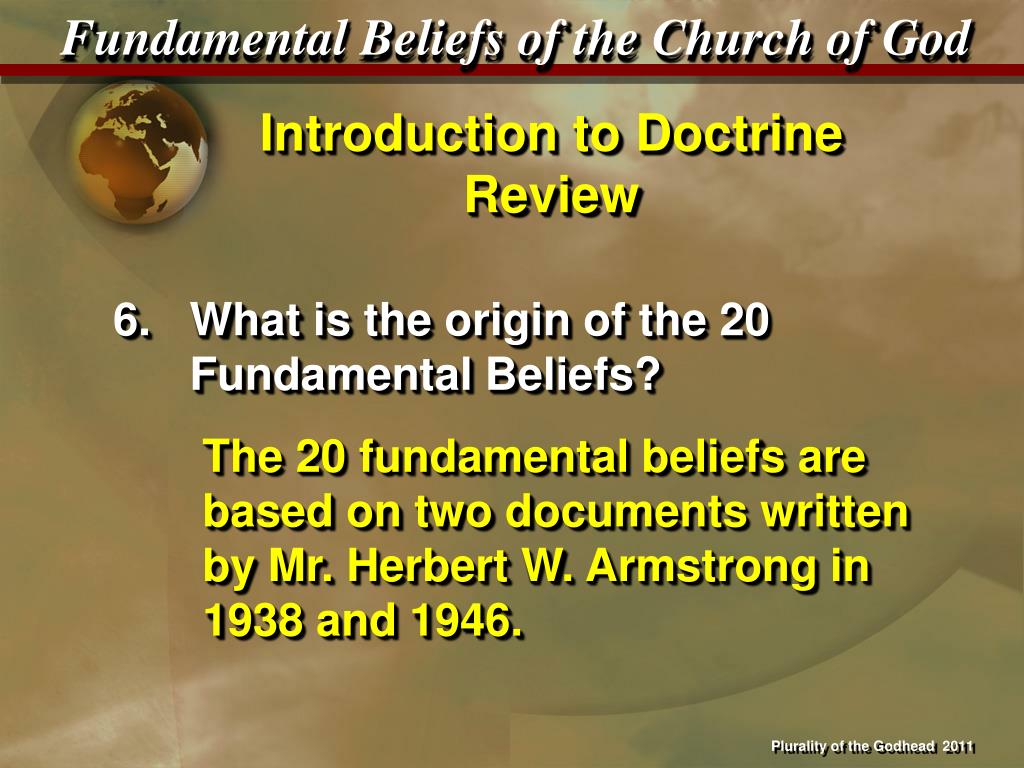 Fundamental Beliefs of the Church of God

Introduction to Doctrine Review

6. What is the origin of the 20 Fundamental Beliefs?

The 20 fundamental beliefs are based on two documents written by Mr. Herbert W. Armstrong in 1938 and 1946.

Plurality of the Godhead 2011